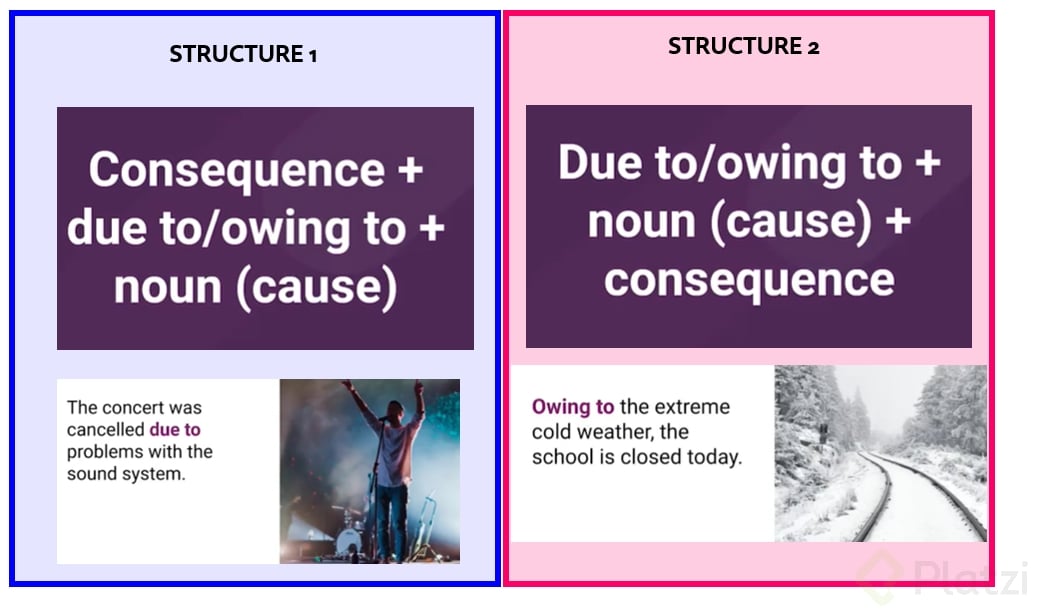 STRUCTURE 1

Consequence + due to/owing to + noun (cause)

The concert was cancelled due to problems with the sound system.

STRUCTURE 2

Due to/owing to + noun (cause) + consequence

Owing to the extreme cold weather, the school is closed today.

Platzi